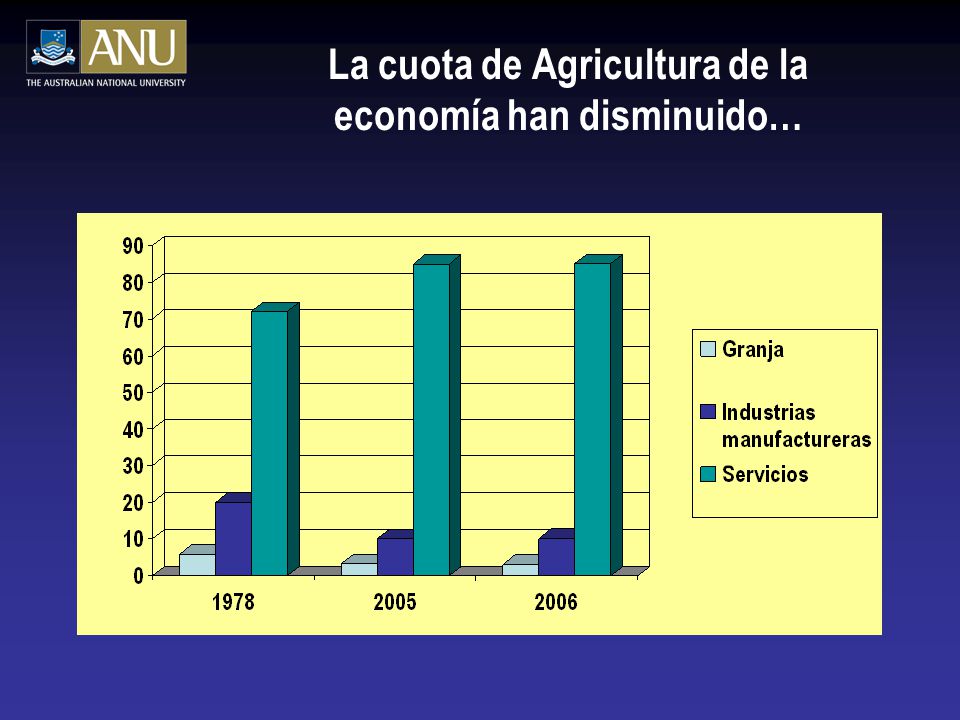 ANU
THE AUSTRALIAN NATIONAL UNIVERSITY

La cuota de Agricultura de la economía han disminuido…

90
80
70
60
50
40
30
20
10
0

1978
2005
2006

Granja
Industrias manufactureras
Servicios